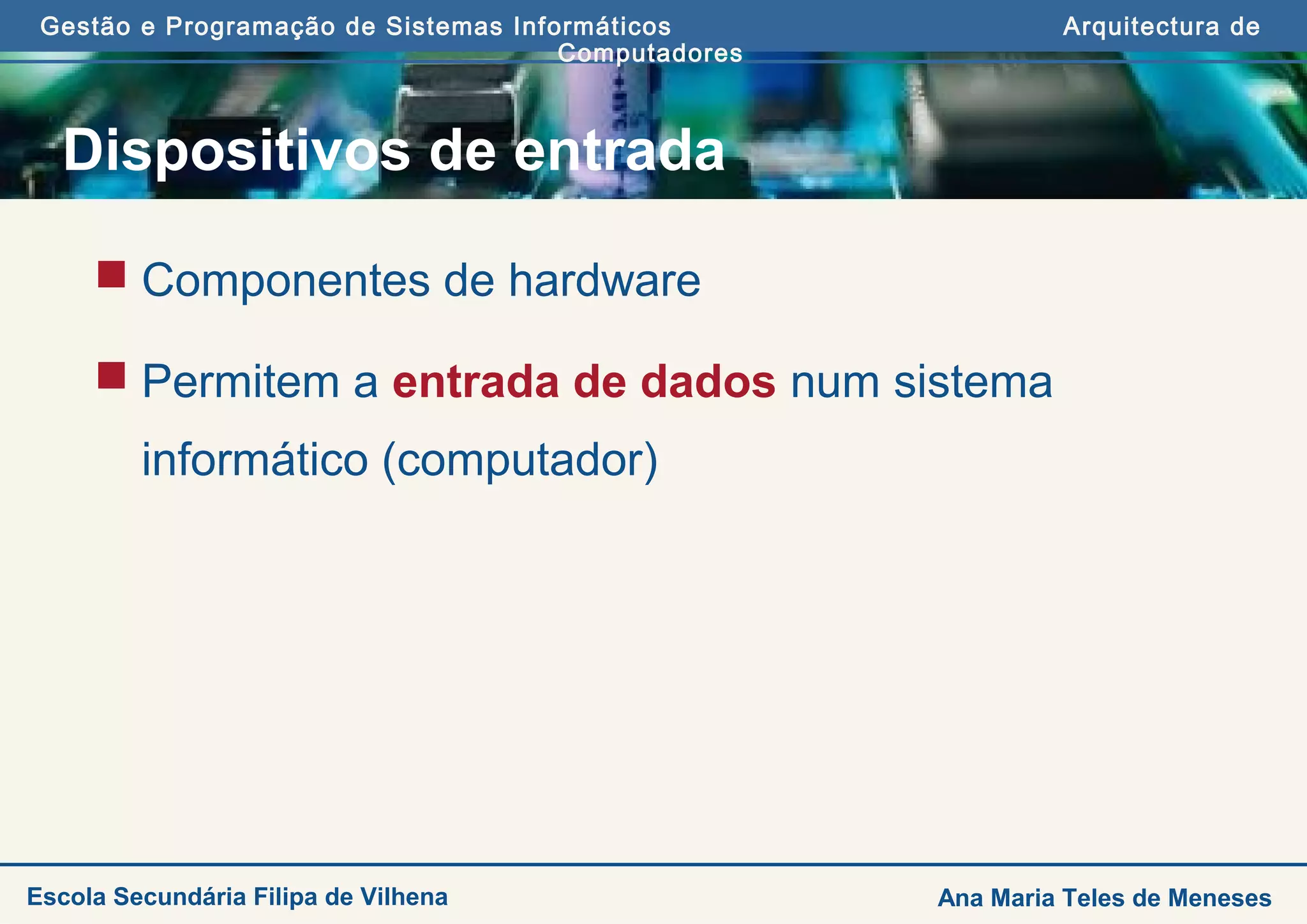 Gestão e Programação de Sistemas Informáticos Arquitectura de Computadores

Dispositivos de entrada

Componentes de hardware

Permitem a entrada de dados num sistema informático (computador)

Escola Secundária Filipa de Vilhena

Ana Maria Teles de Meneses